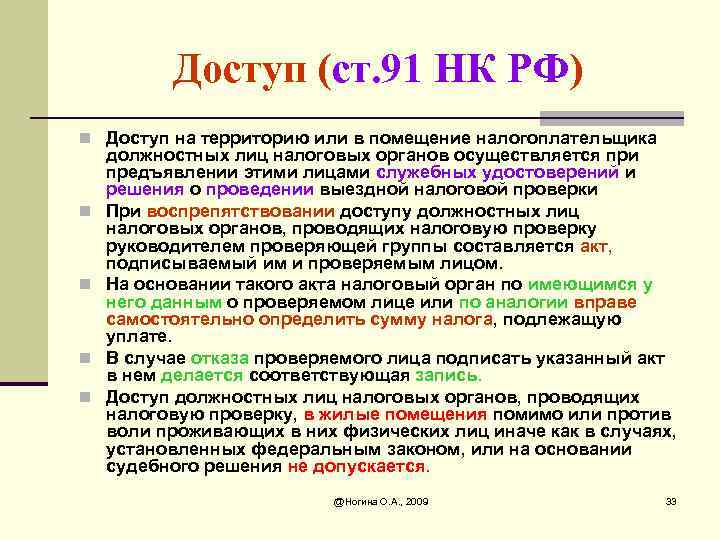 Доступ (ст.91 НК РФ)

Доступ на территорию или в помещение налогоплательщика должностных лиц налоговых органов осуществляется при предъявлении этими лицами служебных удостоверений и решения о проведении выездной налоговой проверки

При воспрепятствовании доступу должностных лиц налоговых органов, проводящих налоговую проверку руководителем проверяющей группы составляется акт, подписываемый им и проверяемым лицом.

На основании такого акта налоговый орган по имеющимся у него данным о проверяемом лице или по аналогии вправе самостоятельно определить сумму налога, подлежащую уплате.

В случае отказа проверяемого лица подписать указанный акт в нем делается соответствующая запись.

Доступ должностных лиц налоговых органов, проводящих налоговую проверку, в жилые помещения помимо или против воли проживающих в них физических лиц иначе как в случаях, установленных федеральным законом, или на основании судебного решения не допускается.

@Ногина О.А., 2009

33